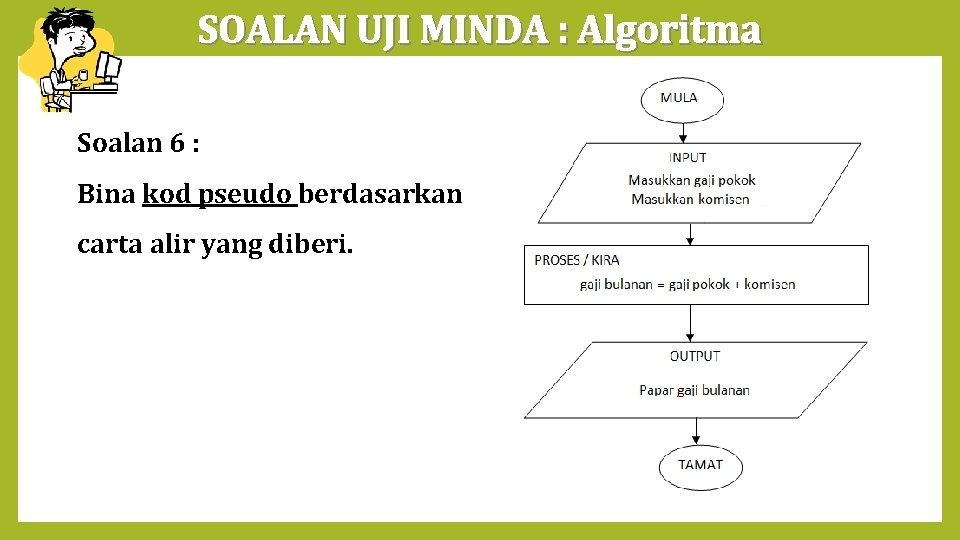 SOALAN UJI MINDA : Algoritma

Soalan 6 :

Bina kod pseudo berdasarkan carta alir yang diberi.

MULA

INPUT
Masukkan gaji pokok
Masukkan komisen

PROSES / KIRA
gaji bulanan = gaji pokok + komisen

OUTPUT
Papar gaji bulanan

TAMAT